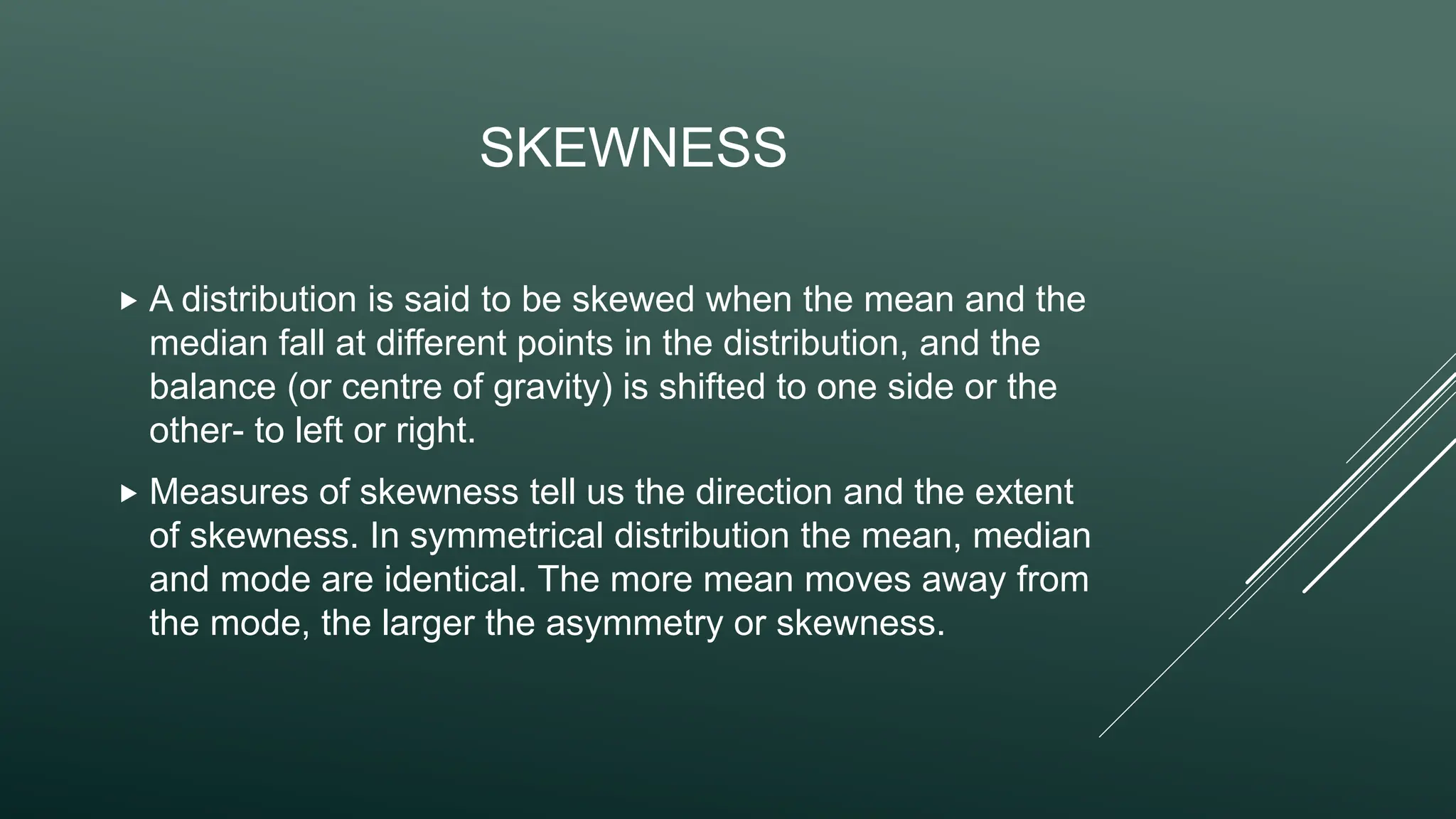 SKEWNESS

▸ A distribution is said to be skewed when the mean and the median fall at different points in the distribution, and the balance (or centre of gravity) is shifted to one side or the other- to left or right.

▸ Measures of skewness tell us the direction and the extent of skewness. In symmetrical distribution the mean, median and mode are identical. The more mean moves away from the mode, the larger the asymmetry or skewness.